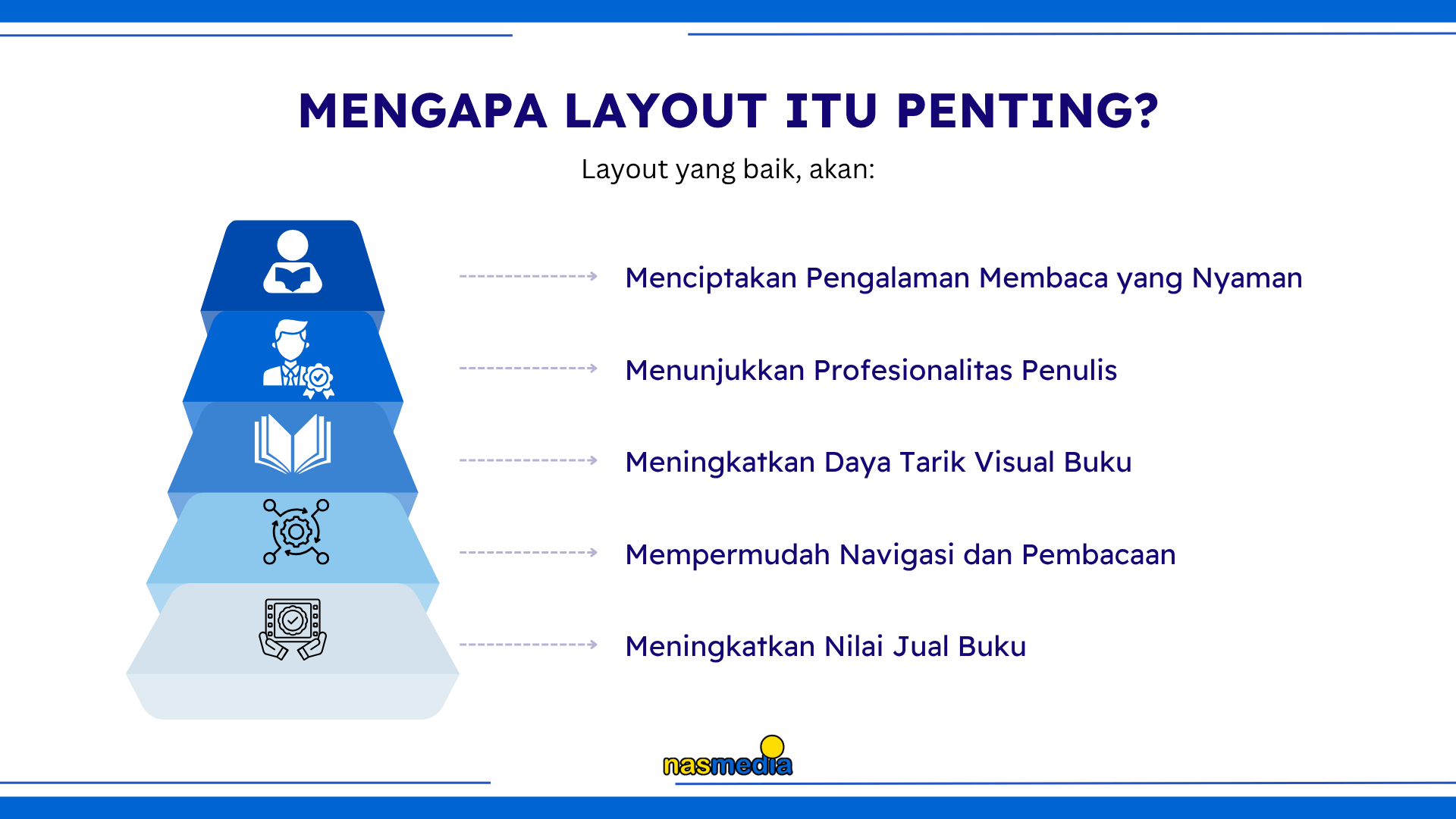 MENGAPA LAYOUT ITU PENTING?

Layout yang baik, akan:

Menciptakan Pengalaman Membaca yang Nyaman

Menunjukkan Profesionalitas Penulis

Meningkatkan Daya Tarik Visual Buku

Mempermudah Navigasi dan Pembacaan

Meningkatkan Nilai Jual Buku

nasmedia